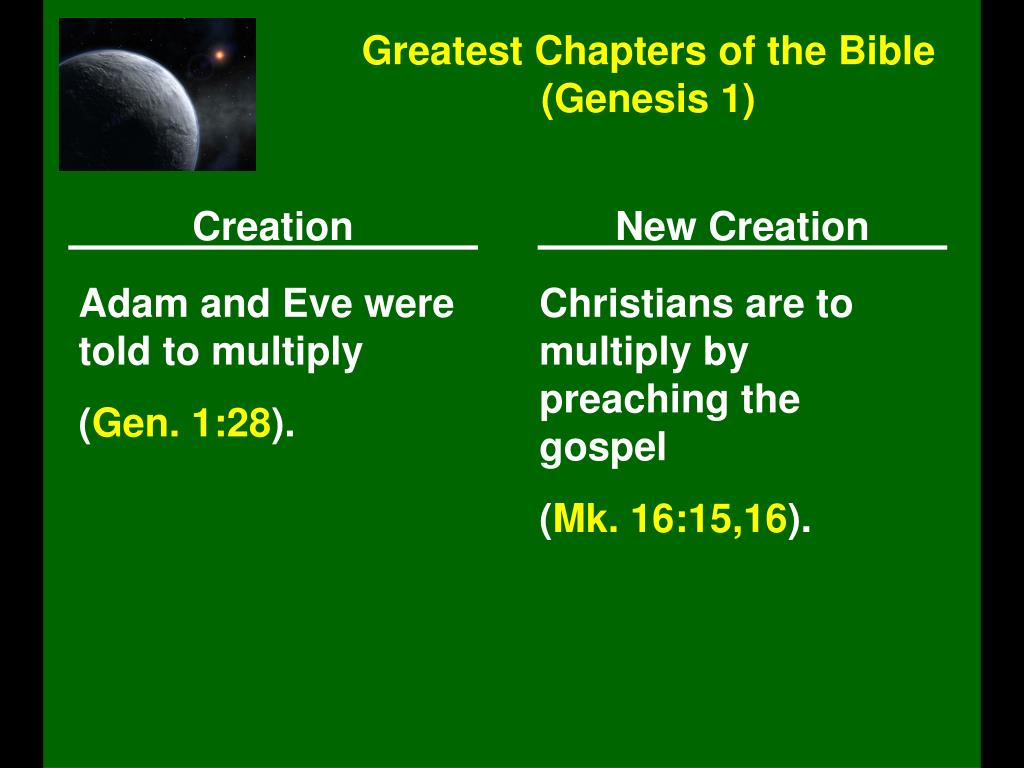 Greatest Chapters of the Bible
(Genesis 1)

Creation

Adam and Eve were told to multiply

(Gen. 1:28).

New Creation

Christians are to multiply by preaching the gospel

(Mk. 16:15,16).